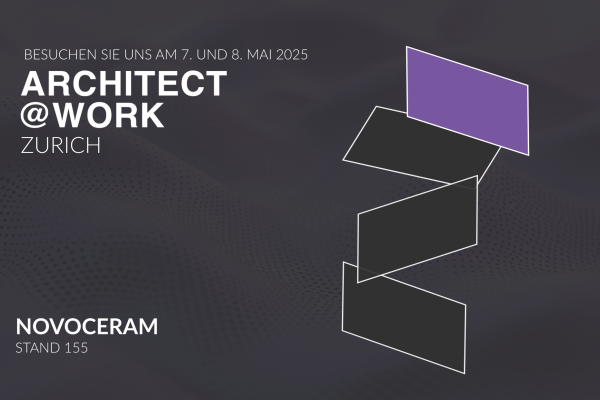 BESUCHEN SIE UNS AM 7. UND 8. MAI 2025

ARCHITECT
@WORK
ZURICH

NOVOCERAM
STAND 155